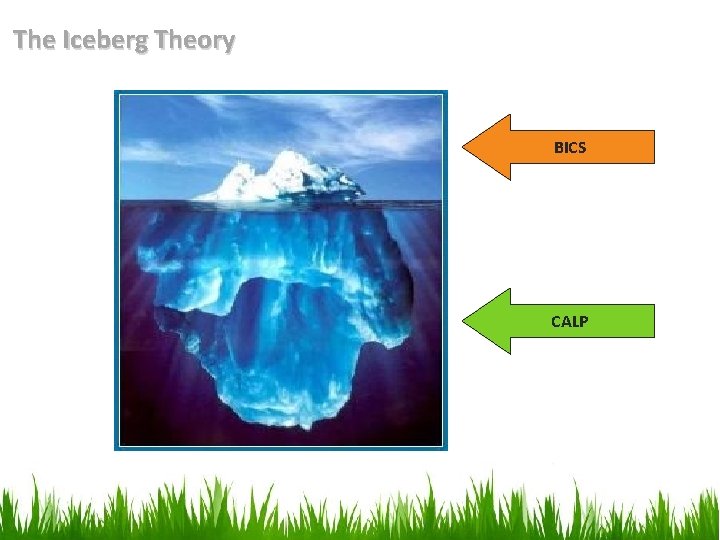 The Iceberg Theory

BICS

CALP